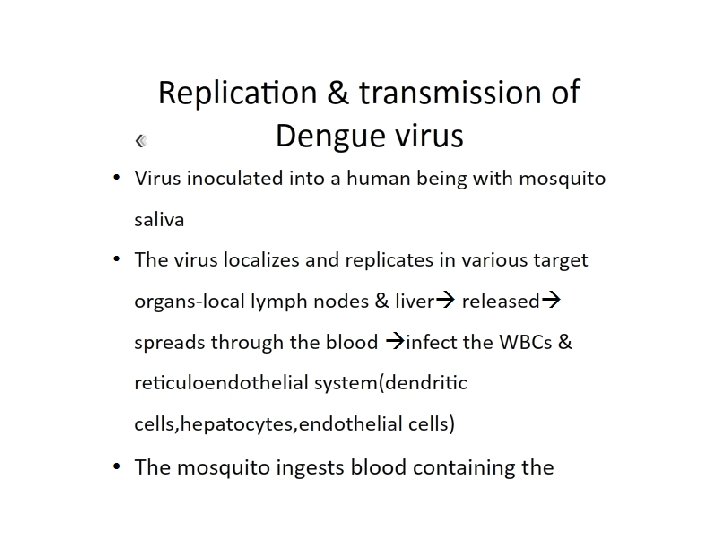 Replication & transmission of Dengue virus

• Virus inoculated into a human being with mosquito saliva

• The virus localizes and replicates in various target organs-local lymph nodes & liver→ released→ spreads through the blood →infect the WBCs & reticuloendothelial system(dendritic cells,hepatocytes,endothelial cells)

• The mosquito ingests blood containing the